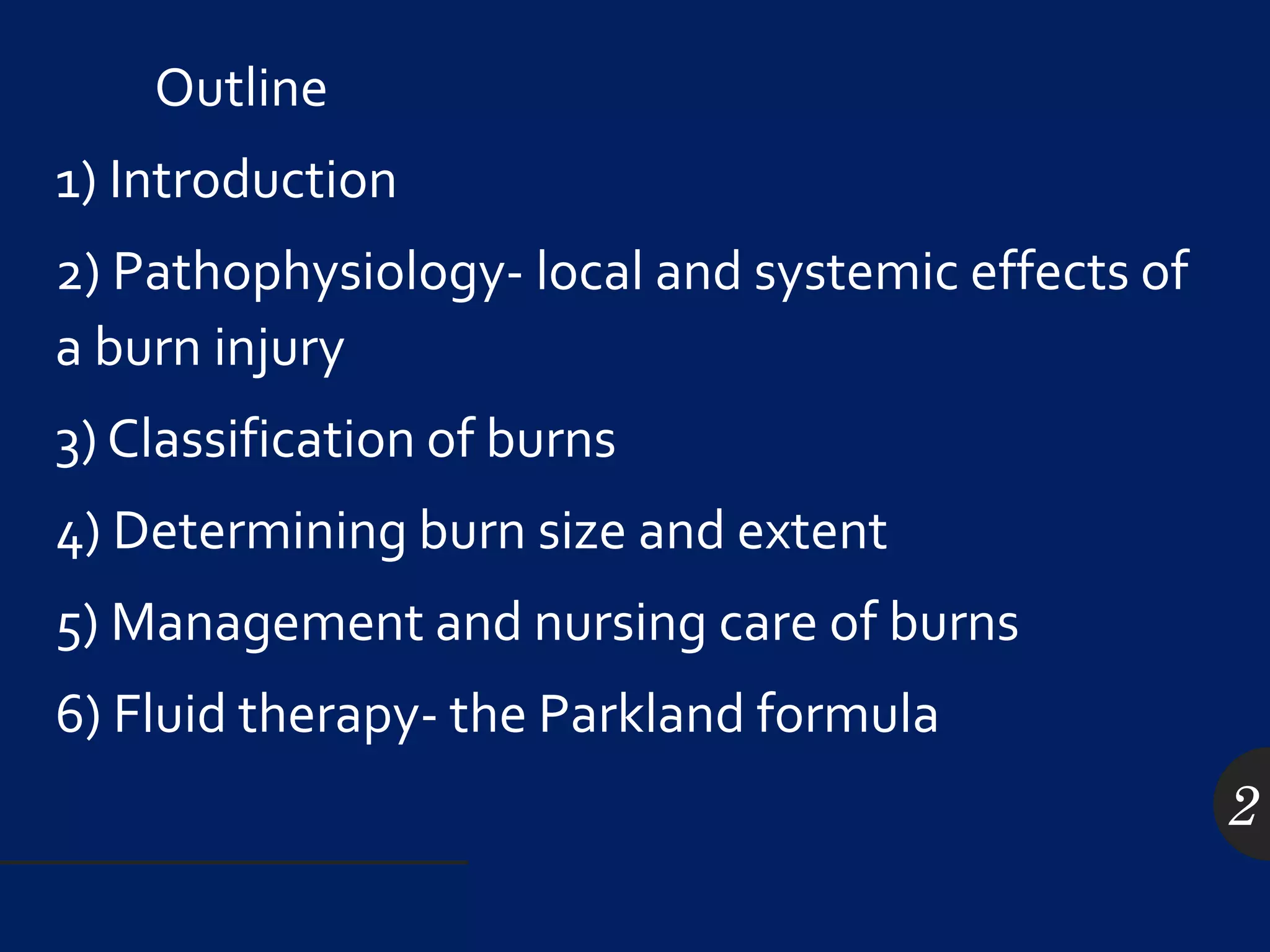 Outline

1) Introduction

2) Pathophysiology- local and systemic effects of a burn injury

3) Classification of burns

4) Determining burn size and extent

5) Management and nursing care of burns

6) Fluid therapy- the Parkland formula

2